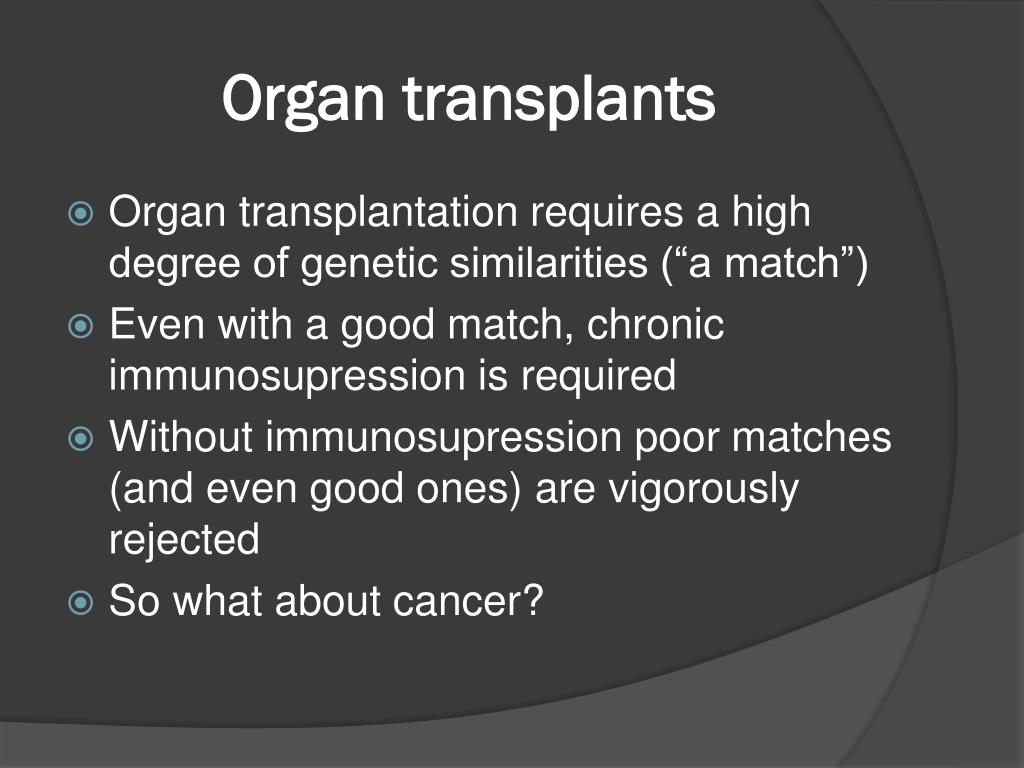 Organ transplants

Organ transplantation requires a high degree of genetic similarities (“a match”)

Even with a good match, chronic immunosupression is required

Without immunosupression poor matches (and even good ones) are vigorously rejected

So what about cancer?